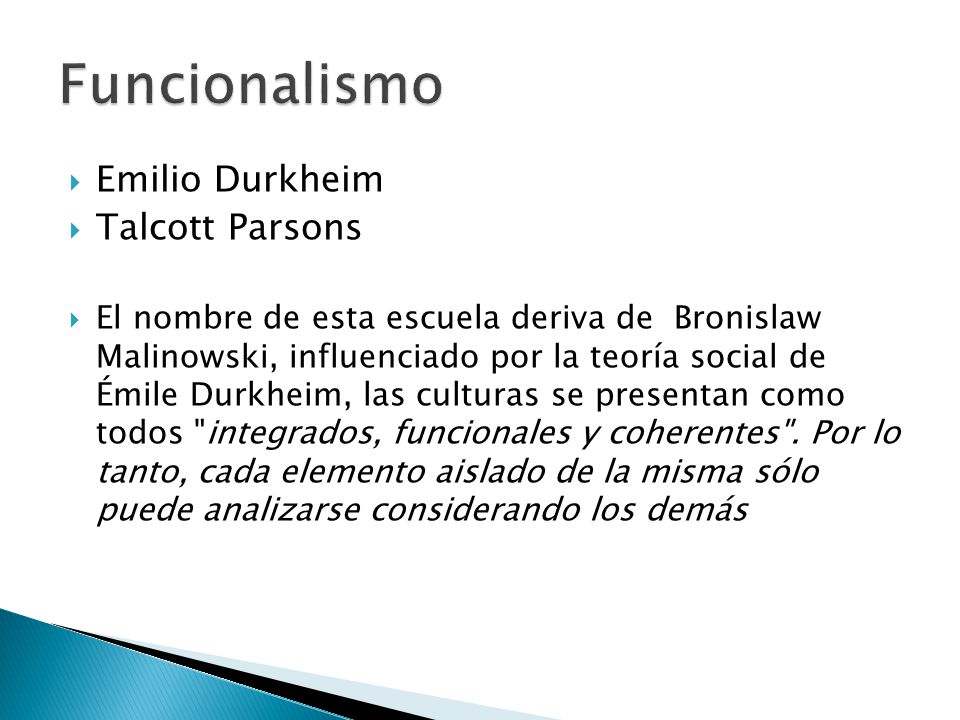 Funcionalismo

Emilio Durkheim
Talcott Parsons

El nombre de esta escuela deriva de Bronislaw Malinowski, influenciado por la teoría social de Émile Durkheim, las culturas se presentan como todos "integrados, funcionales y coherentes". Por lo tanto, cada elemento aislado de la misma sólo puede analizarse considerando los demás